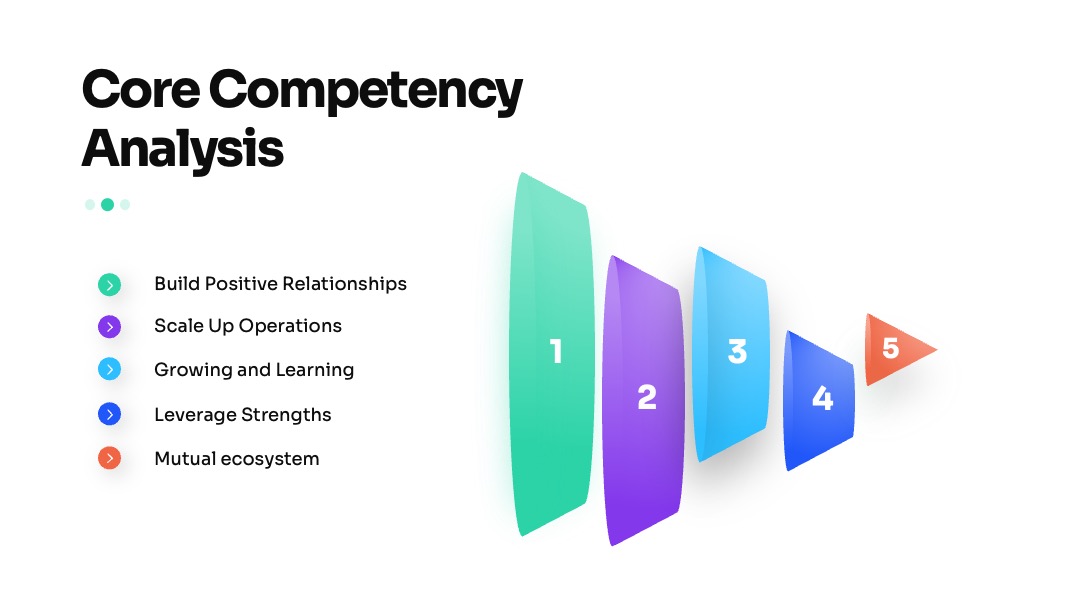 Core Competency Analysis

Build Positive Relationships
Scale Up Operations
Growing and Learning
Leverage Strengths
Mutual ecosystem

1
2
3
4
5